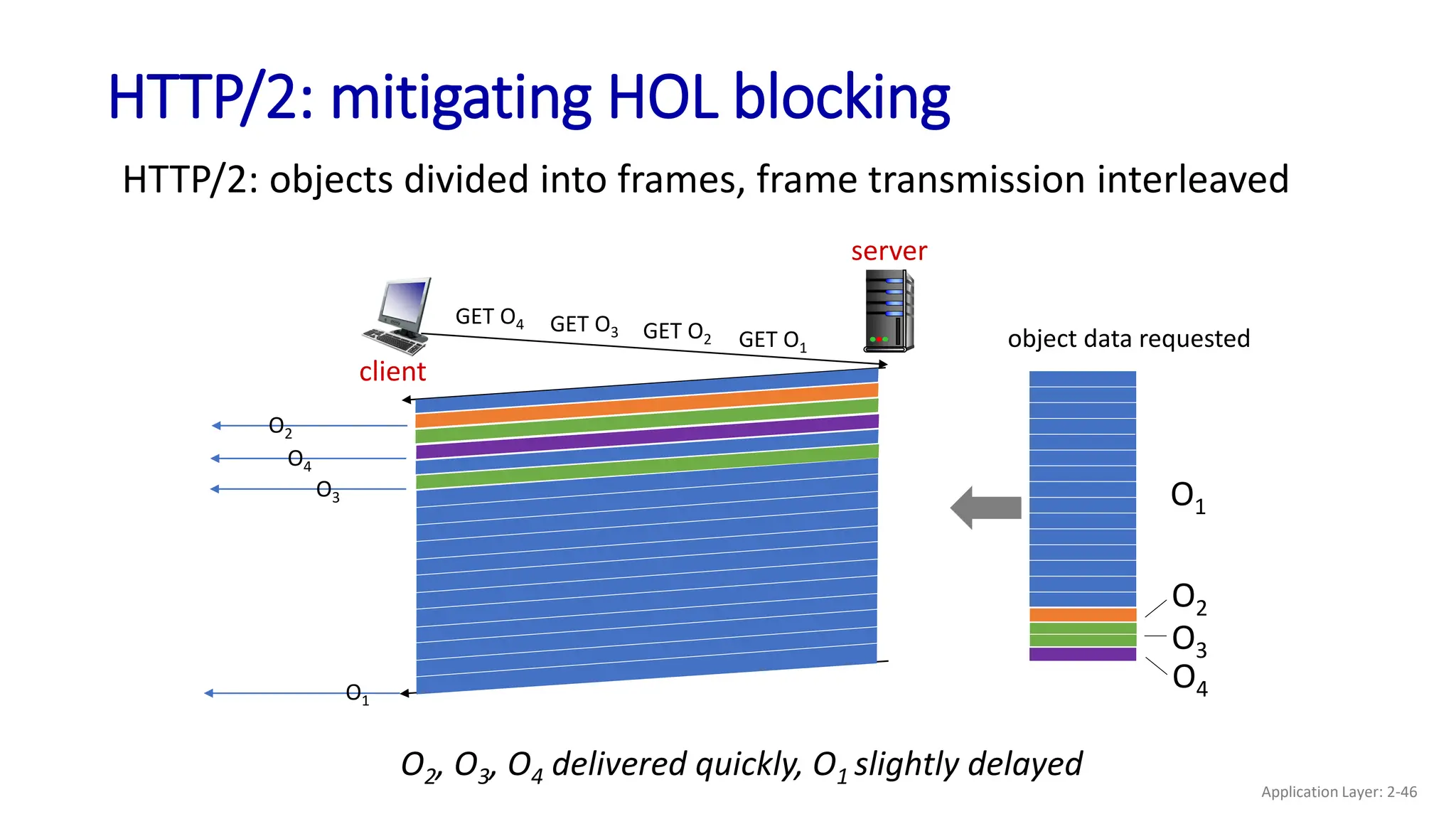 HTTP/2: mitigating HOL blocking

HTTP/2: objects divided into frames, frame transmission interleaved

server

GET $O_4$ GET $O_3$ GET $O_2$ GET $O_1$

client

object data requested

$O_2$

$O_4$

$O_3$

$O_1$

$O_1$

$O_2$

$O_3$

$O_4$

$O_2$, $O_3$, $O_4$ delivered quickly, $O_1$ slightly delayed

Application Layer: 2-46